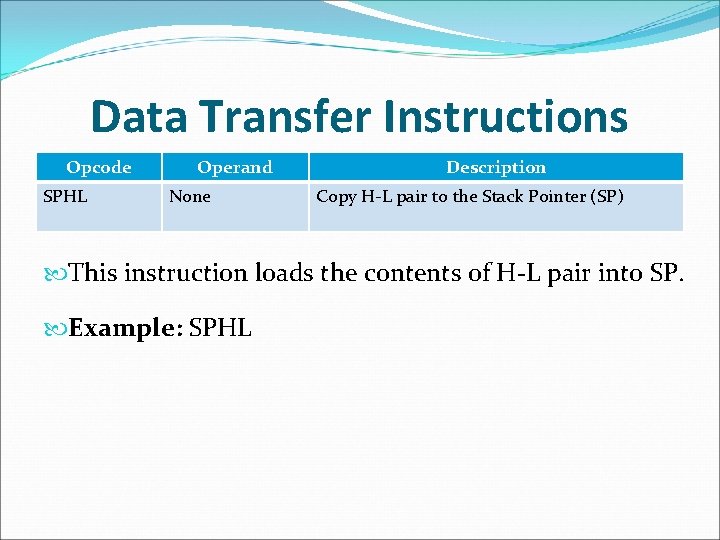 Data Transfer Instructions

| Opcode | Operand | Description |
|---|---|---|
| SPHL | None | Copy H-L pair to the Stack Pointer (SP) |

This instruction loads the contents of H-L pair into SP.

Example: SPHL